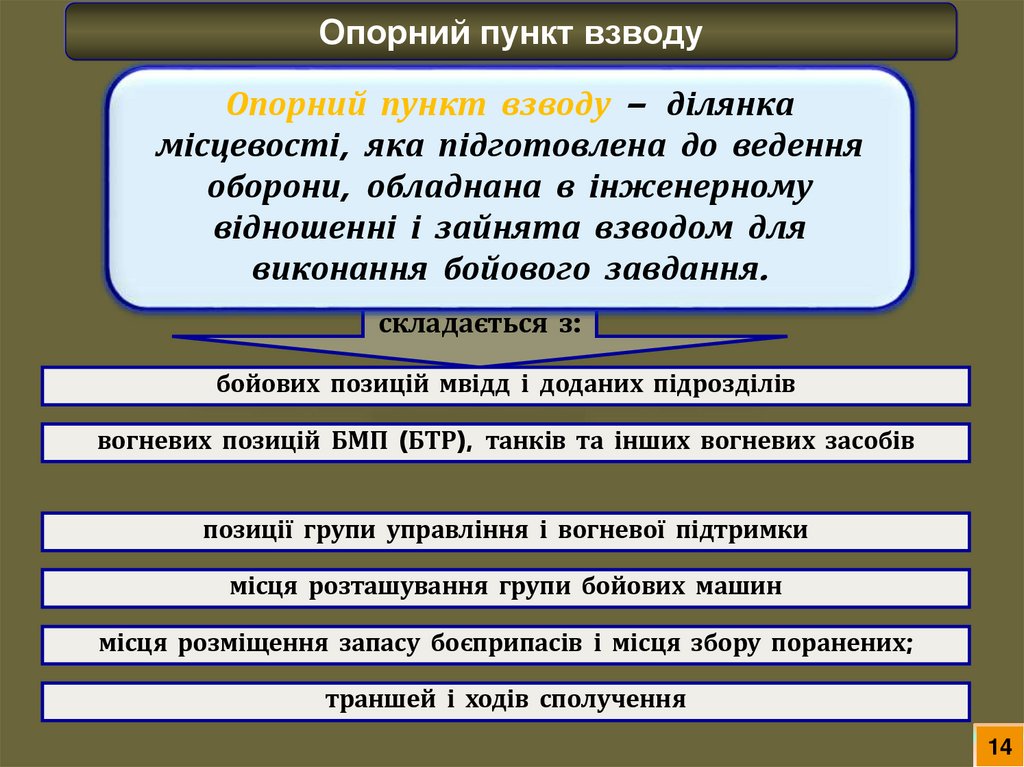 Опорний пункт взводу

Опорний пункт взводу – ділянка місцевості, яка підготовлена до ведення оборони, обладнана в інженерному відношенні і зайнята взводом для виконання бойового завдання.

складається з:

бойових позицій мвідд і доданих підрозділів

вогневих позицій БМП (БТР), танків та інших вогневих засобів

позиції групи управління і вогневої підтримки

місця розташування групи бойових машин

місця розміщення запасу боєприпасів і місця збору поранених;

траншей і ходів сполучення

14